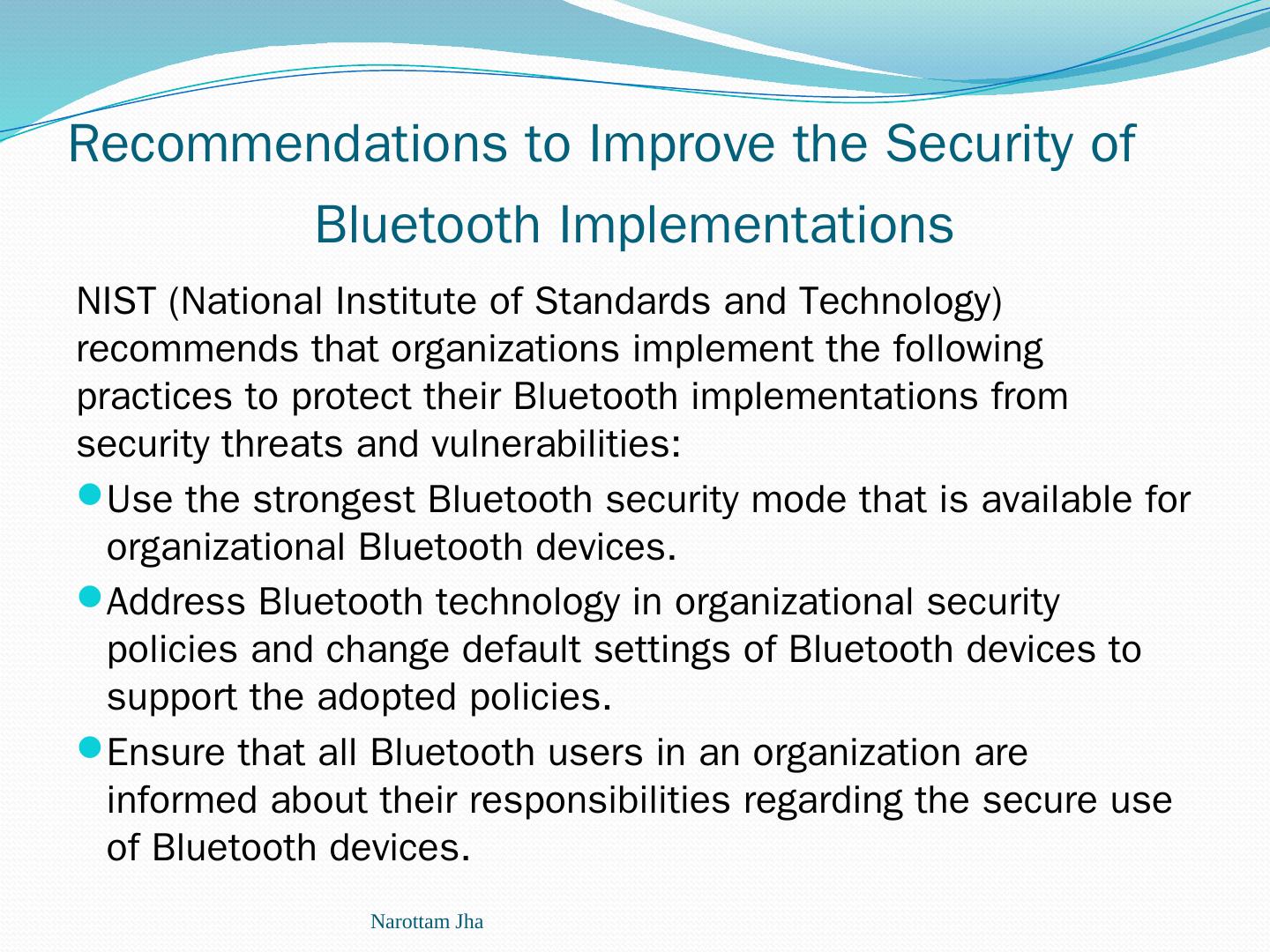 Recommendations to Improve the Security of Bluetooth Implementations

NIST (National Institute of Standards and Technology) recommends that organizations implement the following practices to protect their Bluetooth implementations from security threats and vulnerabilities:

- Use the strongest Bluetooth security mode that is available for organizational Bluetooth devices.
- Address Bluetooth technology in organizational security policies and change default settings of Bluetooth devices to support the adopted policies.
- Ensure that all Bluetooth users in an organization are informed about their responsibilities regarding the secure use of Bluetooth devices.

Narottam Jha